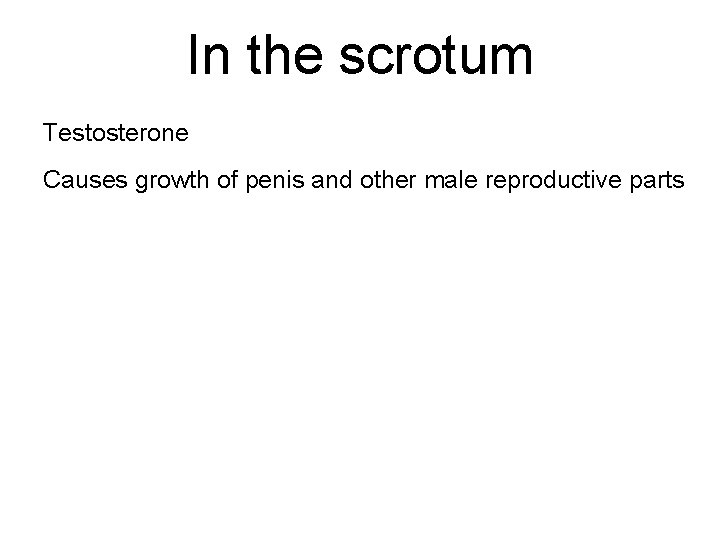 In the scrotum

Testosterone

Causes growth of penis and other male reproductive parts